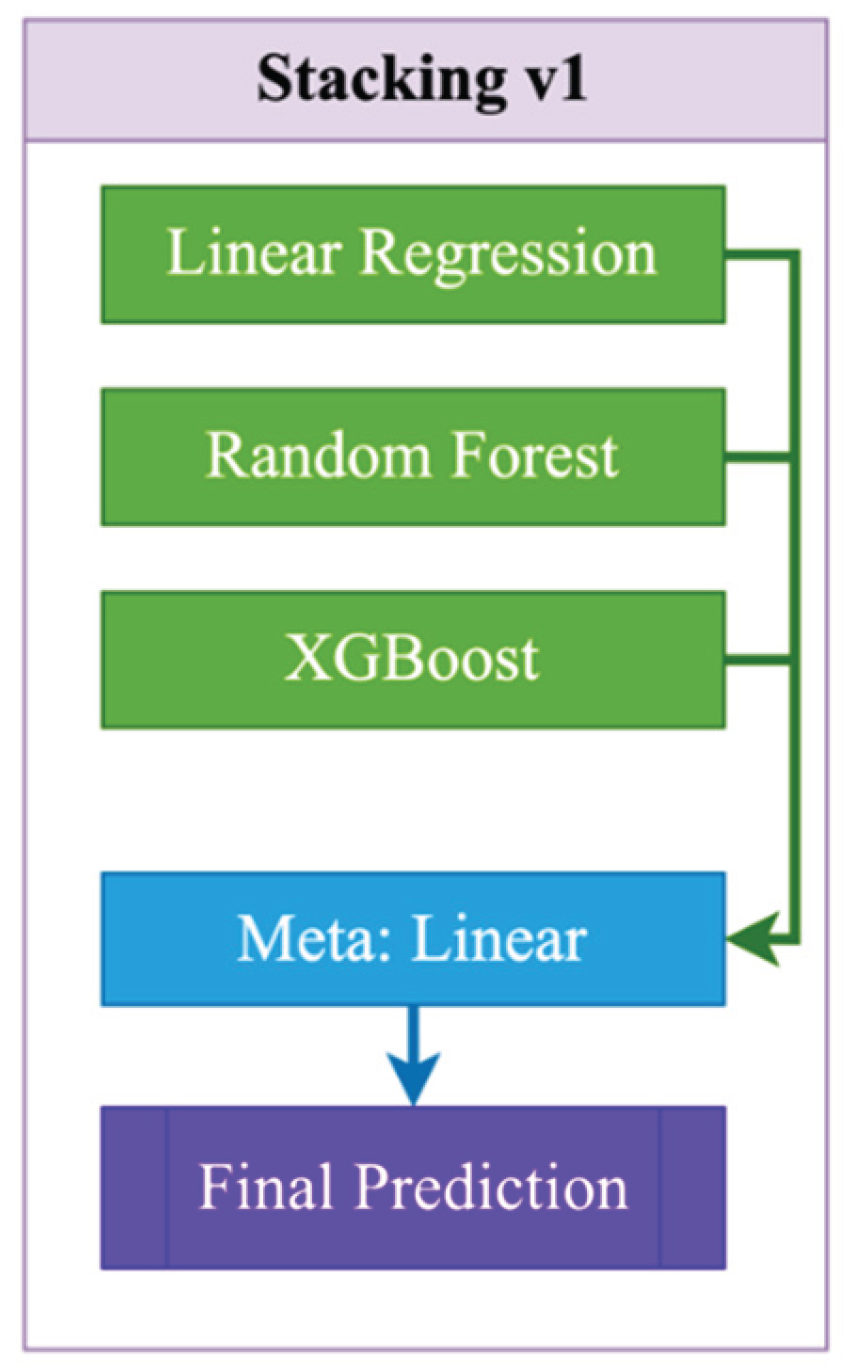 Stacking v1

Linear Regression

Random Forest

XGBoost

Meta: Linear

Final Prediction